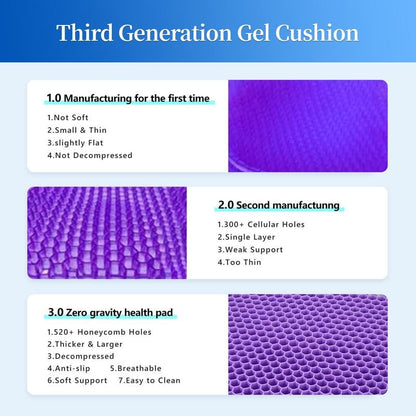 Third Generation Gel Cushion

1.0 Manufacturing for the first time

1.Not Soft
2.Small & Thin
3.slightly Flat
4.Not Decompressed

2.0 Second manufactunng

1.300+ Cellular Holes
2.Single Layer
3.Weak Support
4.Too Thin

3.0 Zero gravity health pad

1.520+ Honeycomb Holes
2.Thicker & Larger
3.Decompressed
4.Anti-slip 5.Breathable
6.Soft Support 7.Easy to Clean